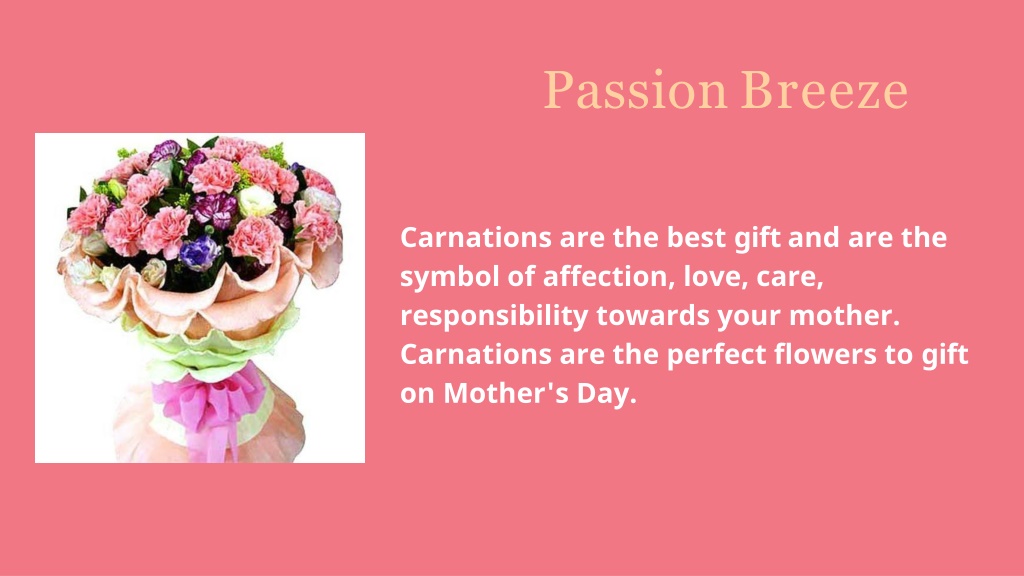 Passion Breeze

Carnations are the best gift and are the symbol of affection, love, care, responsibility towards your mother. Carnations are the perfect flowers to gift on Mother's Day.